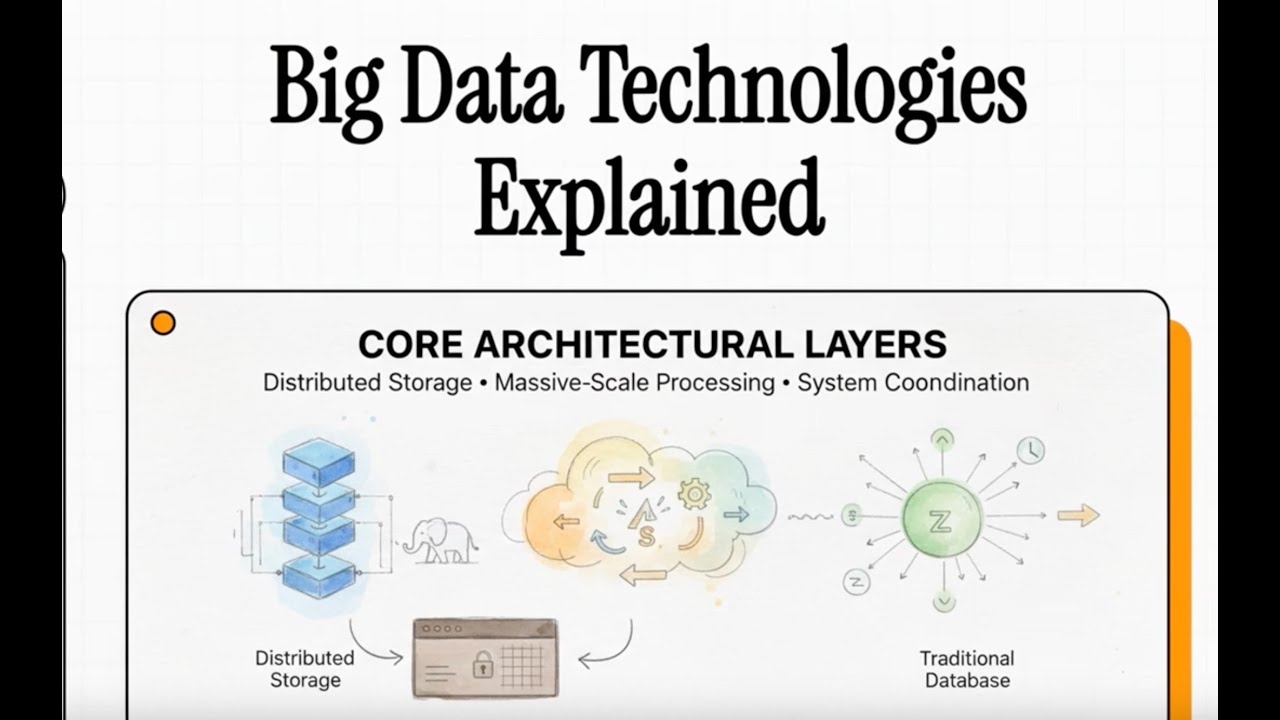 Big Data Technologies Explained

CORE ARCHITECTURAL LAYERS

Distributed Storage • Massive-Scale Processing • System Coondination

S

Z

Distributed Storage

Traditional Database